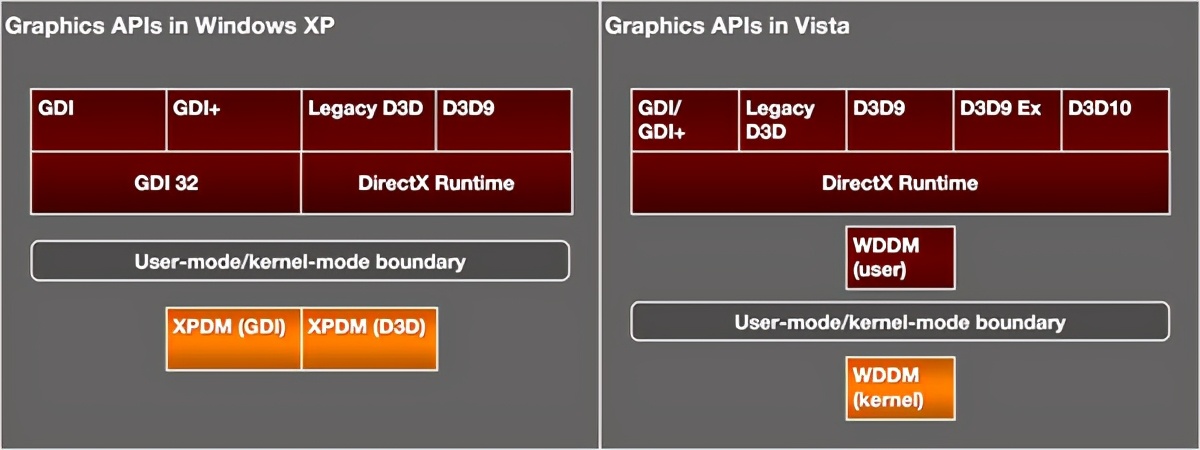 Graphics APIs in Windows XP

GDI
GDI+
Legacy D3D
D3D9
GDI 32
DirectX Runtime

User-mode/kernel-mode boundary

XPDM (GDI)
XPDM (D3D)

Graphics APIs in Vista

GDI/ GDI+
Legacy D3D
D3D9
D3D9 Ex
D3D10
DirectX Runtime

WDDM (user)

User-mode/kernel-mode boundary

WDDM (kernel)